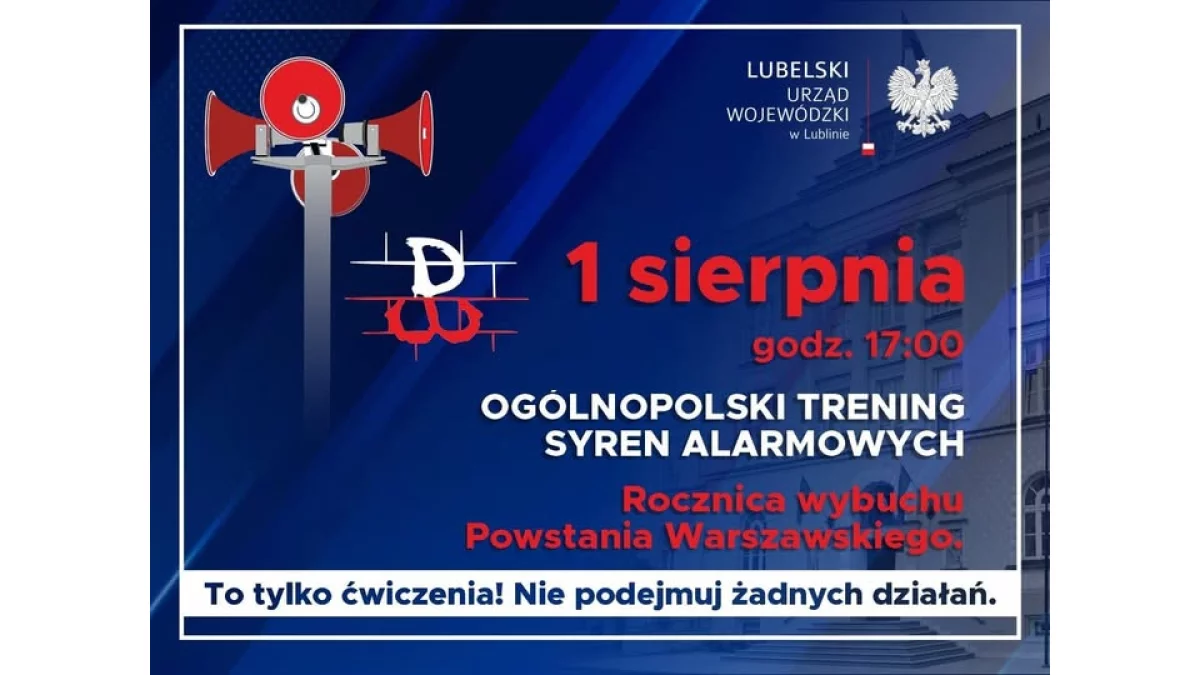 LUBELSKI
URZĄD
WOJEWÓDZKI
w Lublinie

1 sierpnia
godz. 17:00

OGÓLNOPOLSKI TRENING
SYREN ALARMOWYCH

Rocznica wybuchu
Powstania Warszawskiego.

To tylko ćwiczenia! Nie podejmuj żadnych działań.